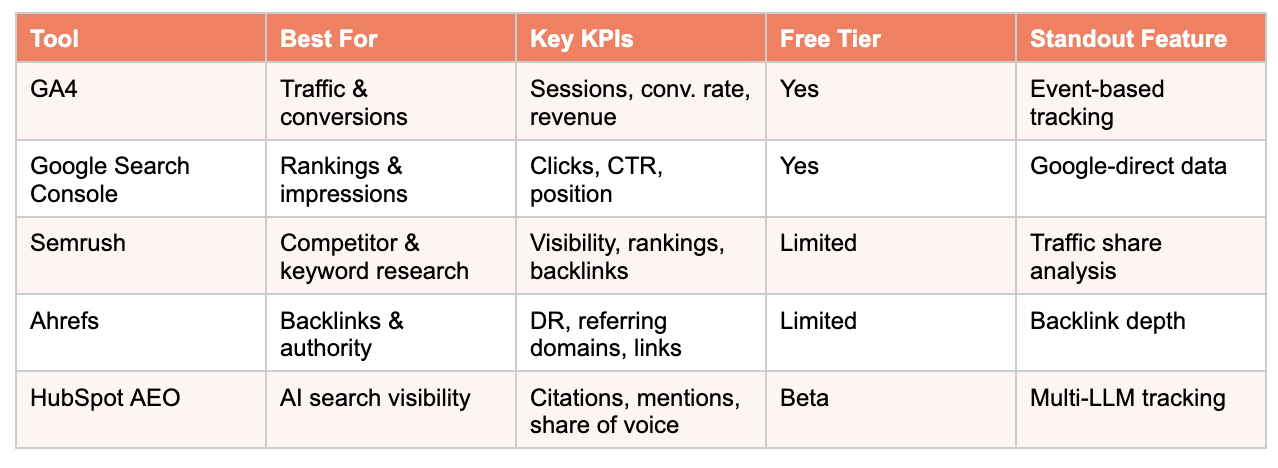 | Tool | Best For | Key KPIs | Free Tier | Standout Feature |
|---|---|---|---|---|
| GA4 | Traffic & conversions | Sessions, conv. rate, revenue | Yes | Event-based tracking |
| Google Search Console | Rankings & impressions | Clicks, CTR, position | Yes | Google-direct data |
| Semrush | Competitor & keyword research | Visibility, rankings, backlinks | Limited | Traffic share analysis |
| Ahrefs | Backlinks & authority | DR, referring domains, links | Limited | Backlink depth |
| HubSpot AEO | AI search visibility | Citations, mentions, share of voice | Beta | Multi-LLM tracking |